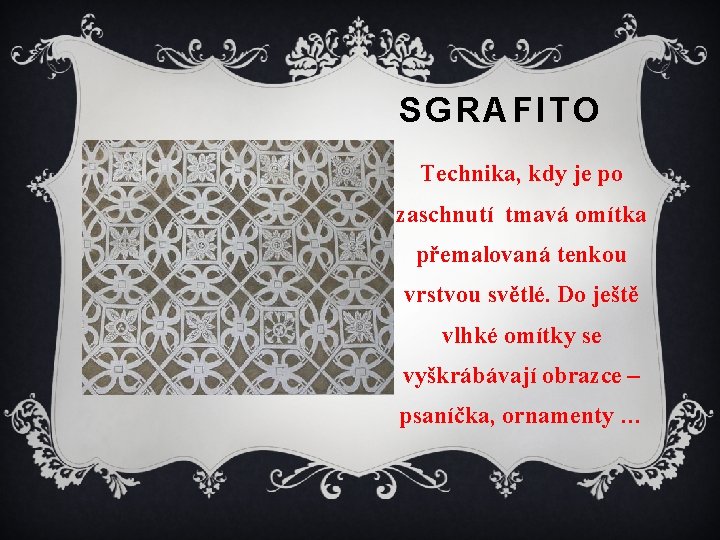 SGRAFITO

Technika, kdy je po zaschnutí tmavá omítka přemalovaná tenkou vrstvou světlé. Do ještě vlhké omítky se vyškrábávají obrazce – psaníčka, ornamenty …